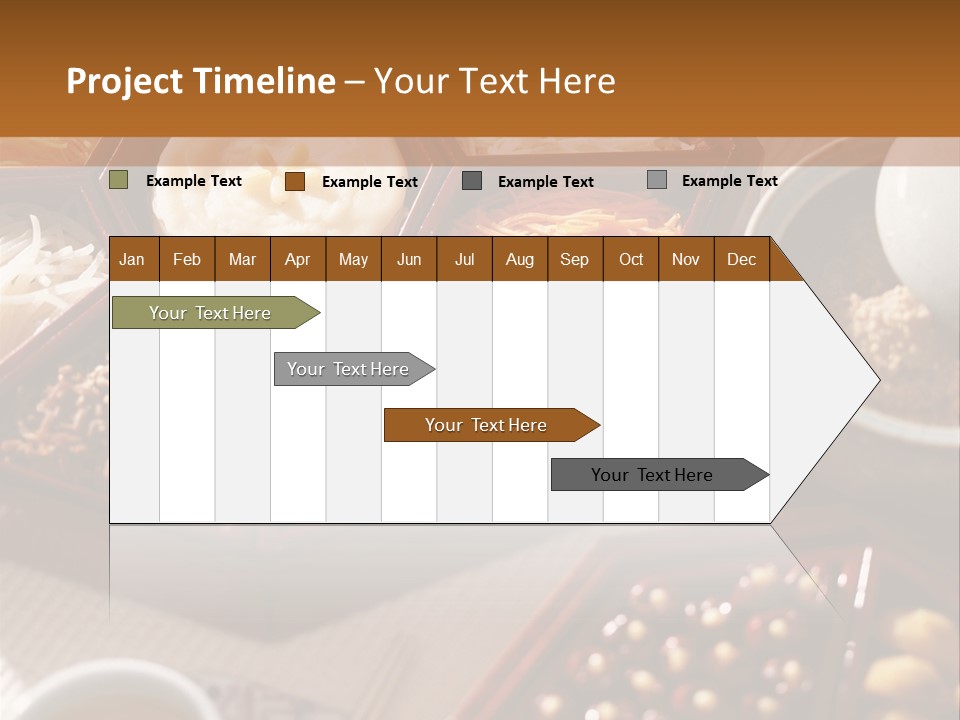 Project Timeline – Your Text Here

Example Text Example Text Example Text Example Text

| Jan | Feb | Mar | Apr | May | Jun | Jul | Aug | Sep | Oct | Nov | Dec |
|---|---|---|---|---|---|---|---|---|---|---|---|

Your Text Here

Your Text Here

Your Text Here

Your Text Here